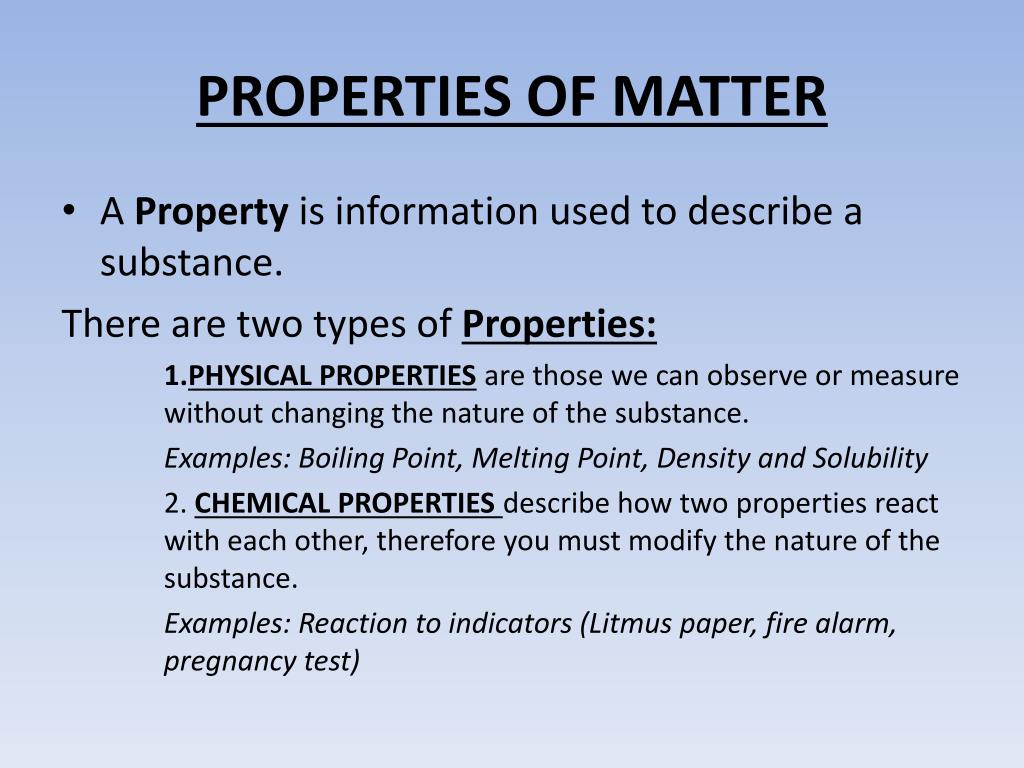 PROPERTIES OF MATTER

• A Property is information used to describe a substance.

There are two types of Properties:

1.PHYSICAL PROPERTIES are those we can observe or measure without changing the nature of the substance.

Examples: Boiling Point, Melting Point, Density and Solubility

2. CHEMICAL PROPERTIES describe how two properties react with each other, therefore you must modify the nature of the substance.

Examples: Reaction to indicators (Litmus paper, fire alarm, pregnancy test)